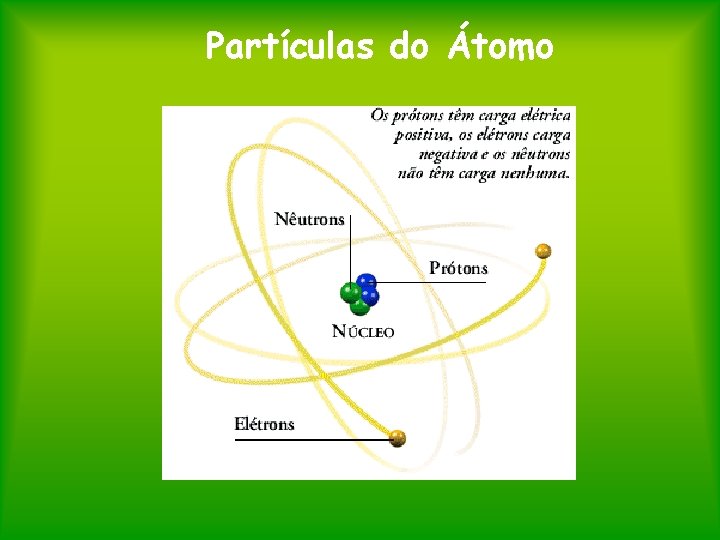 Partículas do Átomo

Os prótons têm carga elétrica positiva, os elétrons carga negativa e os nêutrons não têm carga nenhuma.

Nêutrons

Prótons

NÚCLEO

Elétrons